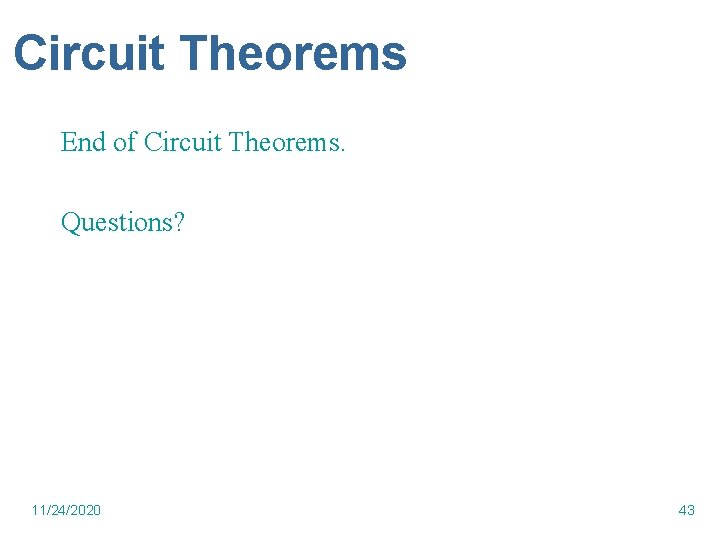 Circuit Theorems

End of Circuit Theorems.

Questions?

11/24/2020

43